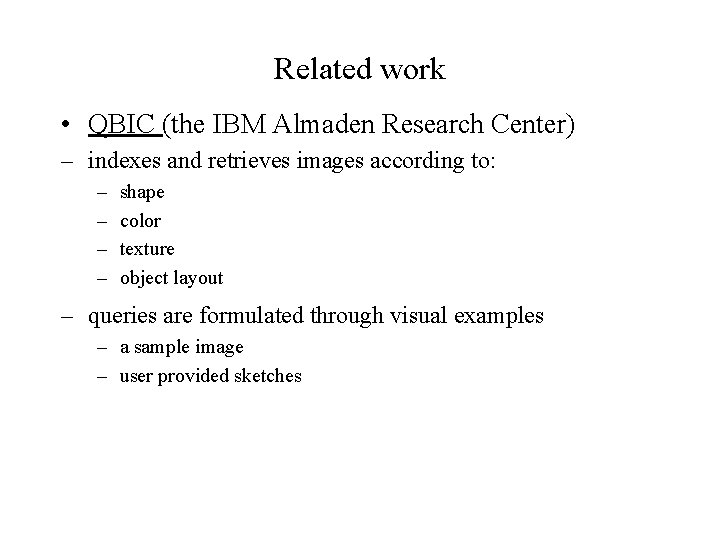 Related work

• QBIC (the IBM Almaden Research Center)
– indexes and retrieves images according to:
– shape
– color
– texture
– object layout
– queries are formulated through visual examples
– a sample image
– user provided sketches